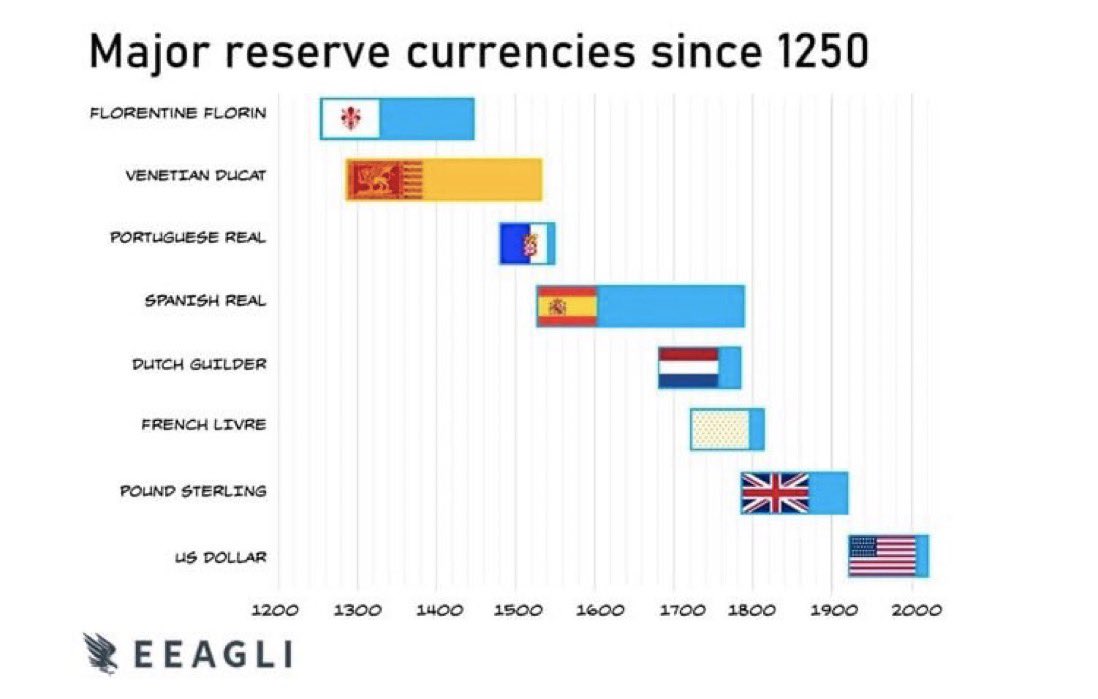 Major reserve currencies since 1250

FLORENTINE FLORIN
VENETIAN DUCAT
PORTUGUESE REAL
SPANISH REAL
DUTCH GUILDER
FRENCH LIVRE
POUND STERLING
US DOLLAR

1200 1300 1400 1500 1600 1700 1800 1900 2000

EEAGLI